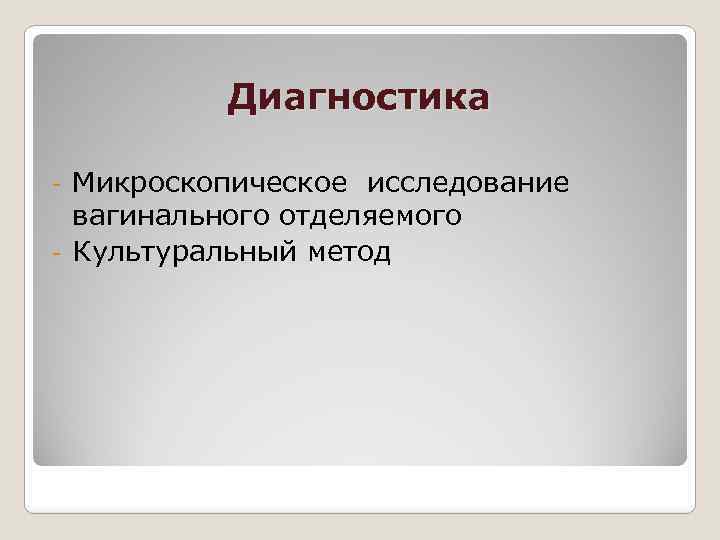 Диагностика

- Микроскопическое исследование вагинального отделяемого
- Культуральный метод